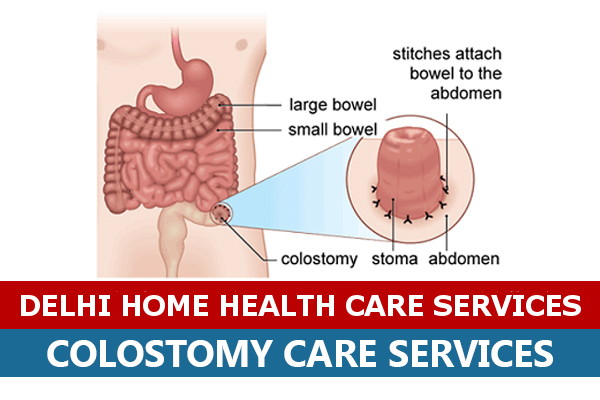 stitches attach bowel to the abdomen

large bowel

small bowel

colostomy

stoma

abdomen

DELHI HOME HEALTH CARE SERVICES

COLOSTOMY CARE SERVICES